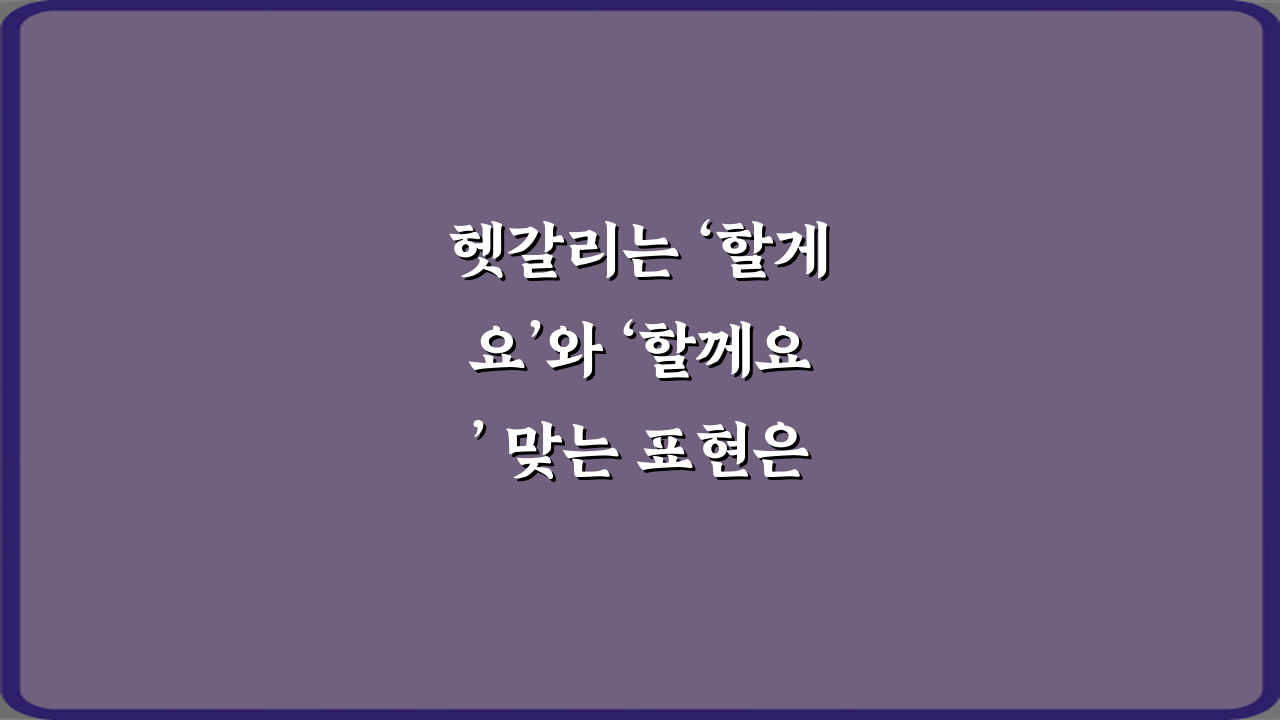 헷갈리는 ‘할게요’와 ‘할께요’ 맞는 표현은